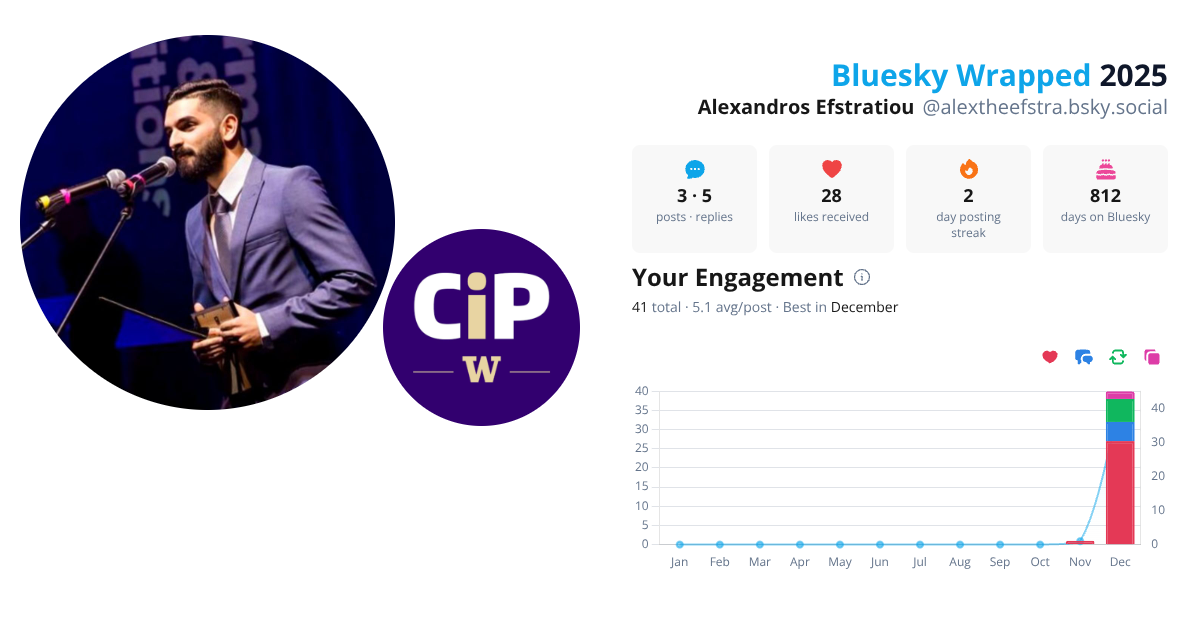 CiP
W

Bluesky Wrapped 2025

Alexandros Efstratiou @alextheefstra.bsky.social

3 · 5
posts · replies

28
likes received

2
day posting streak

812
days on Bluesky

Your Engagement

41 total · 5.1 avg/post · Best in December

40
35
30
25
20
15
10
5
0

40
30
20
10
0

Jan Feb Mar Apr May Jun Jul Aug Sep Oct Nov Dec